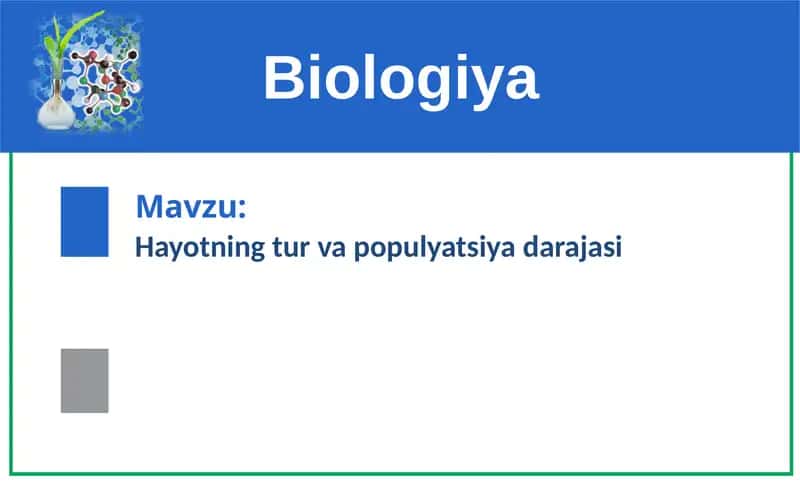 Biologiya

Mavzu:
Hayotning tur va populyatsiya darajasi